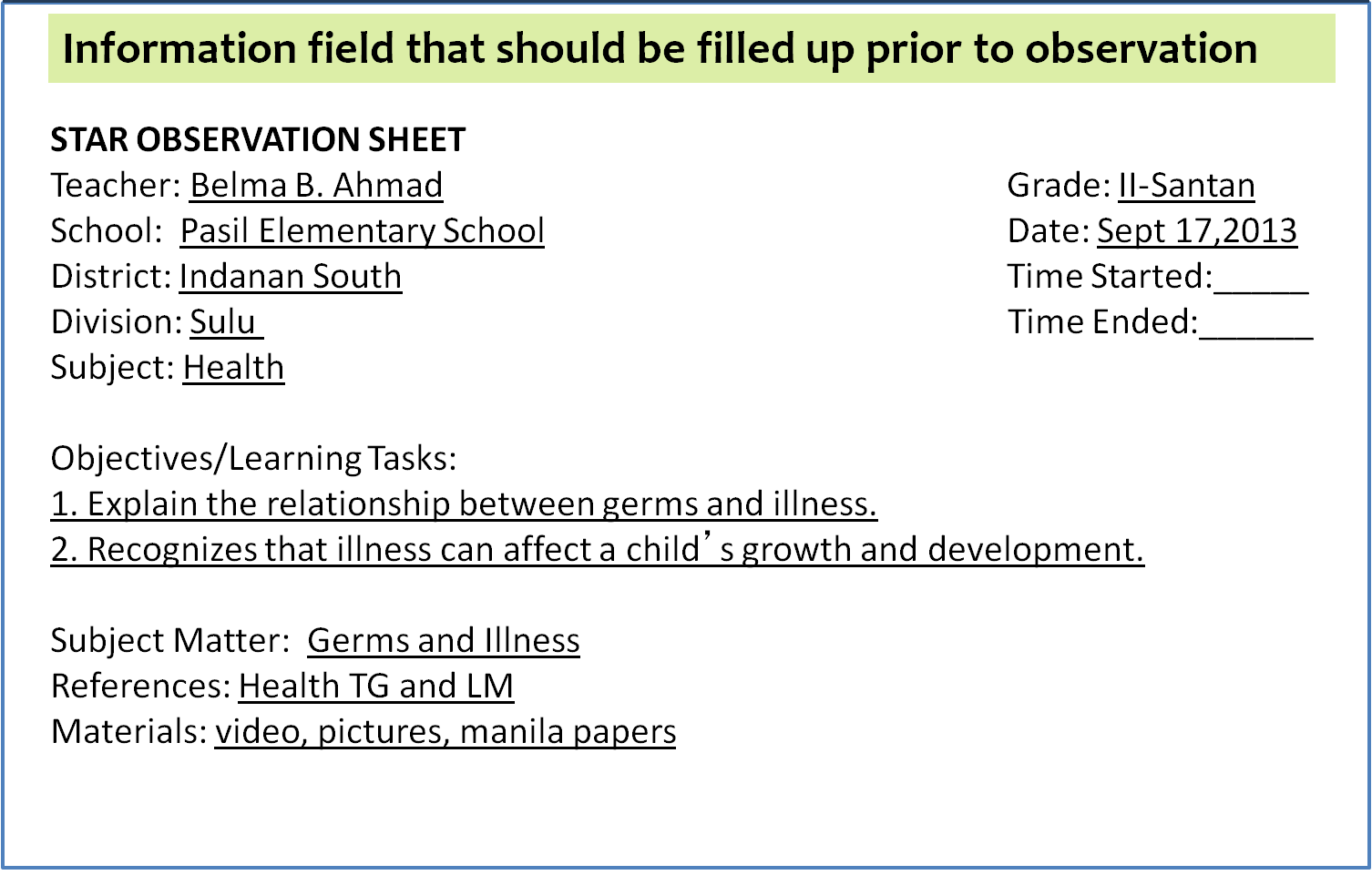 Information field that should be filled up prior to observation

STAR OBSERVATION SHEET
Teacher: Belma B. Ahmad
School: Pasil Elementary School
District: Indanan South
Division: Sulu
Subject: Health

Grade: II-Santan
Date: Sept 17,2013
Time Started:_____
Time Ended:______

Objectives/Learning Tasks:
1. Explain the relationship between germs and illness.
2. Recognizes that illness can affect a child’s growth and development.

Subject Matter: Germs and Illness
References: Health TG and LM
Materials: video, pictures, manila papers